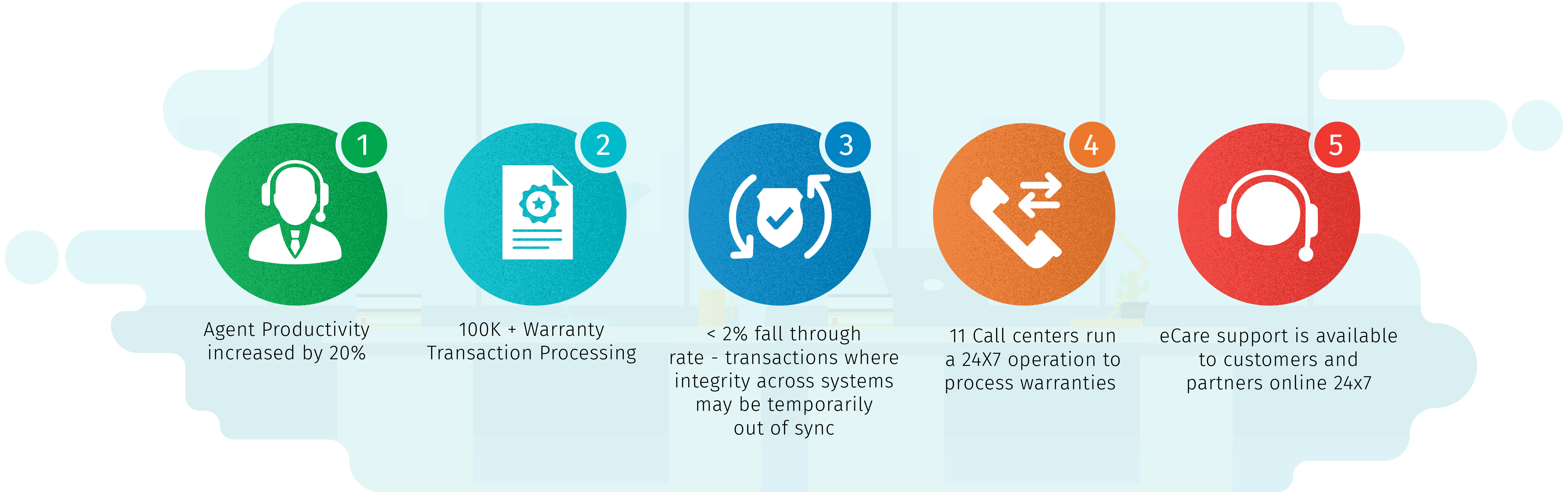 1

Agent Productivity increased by 20%

2

100K + Warranty Transaction Processing

3

< 2% fall through rate - transactions where integrity across systems may be temporarily out of sync

4

11 Call centers run a 24X7 operation to process warranties

5

eCare support is available to customers and partners online 24x7